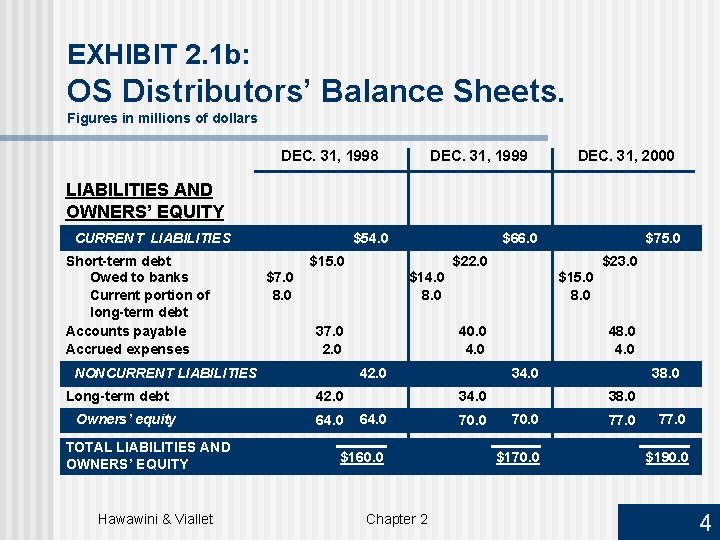 EXHIBIT 2.1b:
OS Distributors' Balance Sheets.
Figures in millions of dollars

| | DEC. 31, 1998 | | | DEC. 31, 1999 | | | DEC. 31, 2000 | | |
|---|---|---|---|---|---|---|---|---|---|
| LIABILITIES AND OWNERS' EQUITY | | | | | | | | | |
| CURRENT LIABILITIES | | | \$54.0 | | | \$66.0 | | | \$75.0 |
| Short-term debt | | \$15.0 | | | \$22.0 | | | \$23.0 | |
| Owed to banks | \$7.0 | | | \$14.0 | | | \$15.0 | | |
| Current portion of long-term debt | 8.0 | | | 8.0 | | | 8.0 | | |
| Accounts payable | | 37.0 | | | 40.0 | | | 48.0 | |
| Accrued expenses | | 2.0 | | | 4.0 | | | 4.0 | |
| NONCURRENT LIABILITIES | | | 42.0 | | | 34.0 | | | 38.0 |
| Long-term debt | | 42.0 | | | 34.0 | | | 38.0 | |
| Owners' equity | | 64.0 | 64.0 | | 70.0 | 70.0 | | 77.0 | 77.0 |
| TOTAL LIABILITIES AND OWNERS' EQUITY | | | \$160.0 | | | \$170.0 | | | \$190.0 |

Hawawini & Viallet

Chapter 2

4